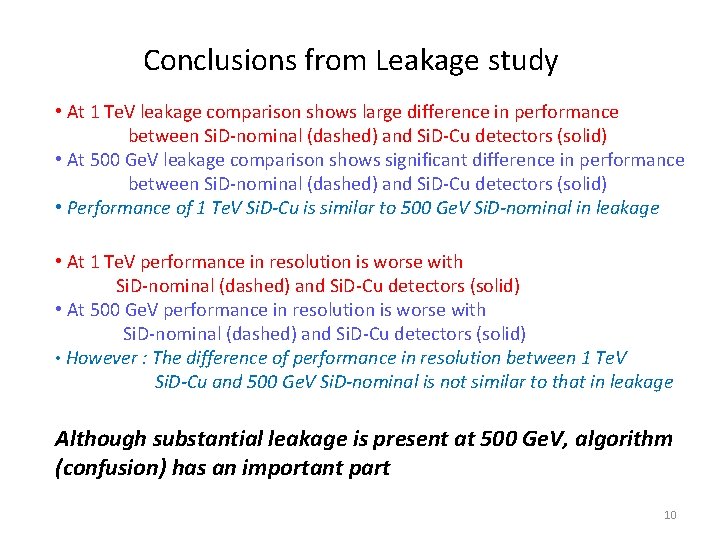 Conclusions from Leakage study

• At 1 TeV leakage comparison shows large difference in performance between SiD-nominal (dashed) and SiD-Cu detectors (solid)
• At 500 GeV leakage comparison shows significant difference in performance between SiD-nominal (dashed) and SiD-Cu detectors (solid)
• Performance of 1 TeV SiD-Cu is similar to 500 GeV SiD-nominal in leakage

• At 1 TeV performance in resolution is worse with SiD-nominal (dashed) and SiD-Cu detectors (solid)
• At 500 GeV performance in resolution is worse with SiD-nominal (dashed) and SiD-Cu detectors (solid)
• However : The difference of performance in resolution between 1 TeV SiD-Cu and 500 GeV SiD-nominal is not similar to that in leakage

Although substantial leakage is present at 500 GeV, algorithm (confusion) has an important part

10